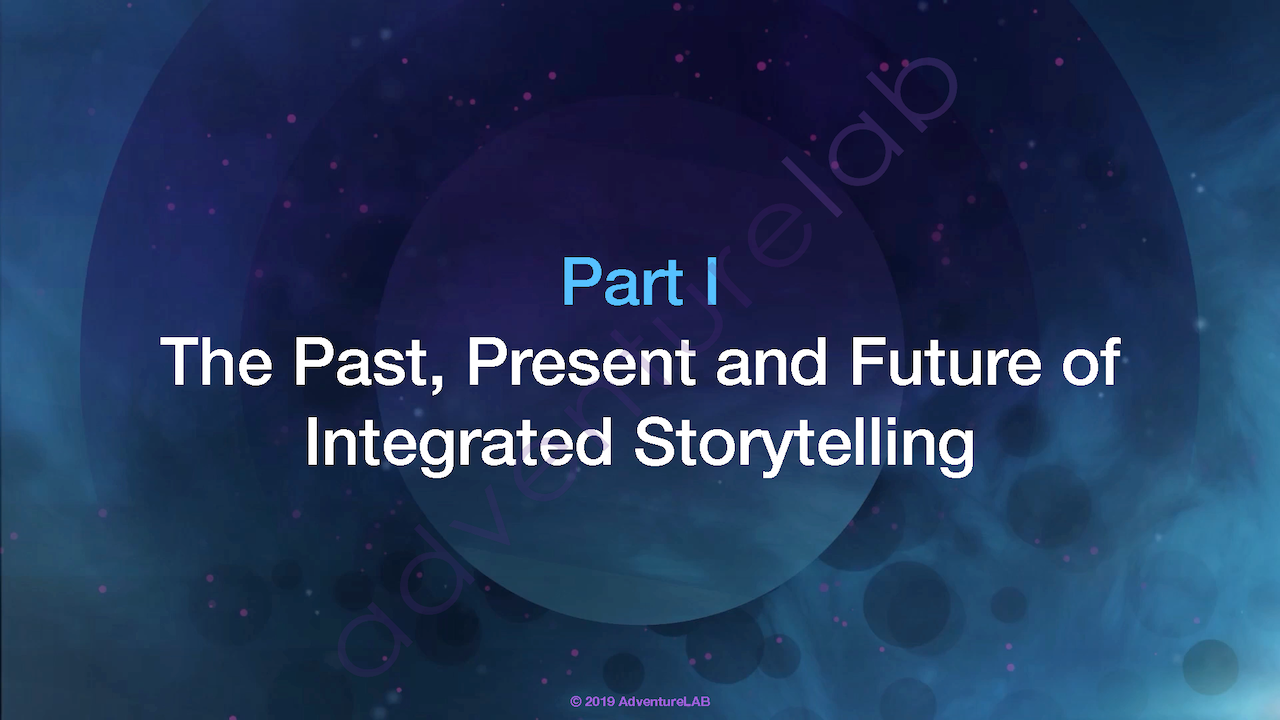 Part I
The Past, Present and Future of Integrated Storytelling

adventurelab

© 2019 AdventureLAB